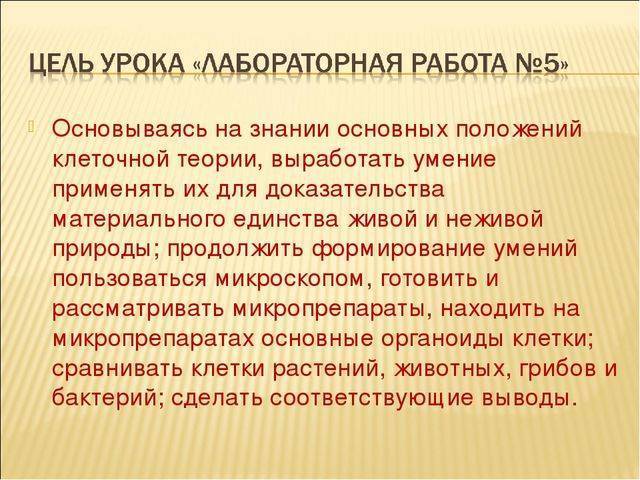 ЦЕЛЬ УРОКА «ЛАБОРАТОРНАЯ РАБОТА №5»

Основываясь на знании основных положений клеточной теории, выработать умение применять их для доказательства материального единства живой и неживой природы; продолжить формирование умений пользоваться микроскопом, готовить и рассматривать микропрепараты, находить на микропрепаратах основные органоиды клетки; сравнивать клетки растений, животных, грибов и бактерий; сделать соответствующие выводы.